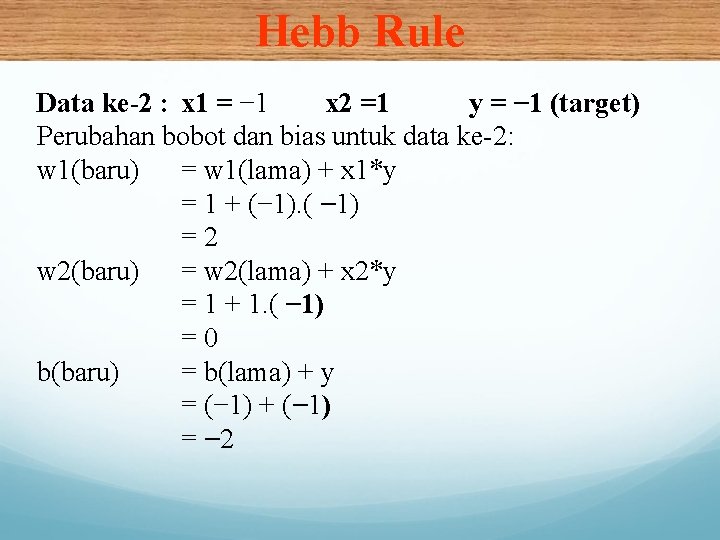 Hebb Rule

Data ke-2 : x1 = −1 x2 =1 y = −1 (target)
Perubahan bobot dan bias untuk data ke-2:
w1(baru) = w1(lama) + x1*y
= 1 + (−1).( −1)
= 2
w2(baru) = w2(lama) + x2*y
= 1 + 1.( −1)
= 0
b(baru) = b(lama) + y
= (−1) + (−1)
= −2